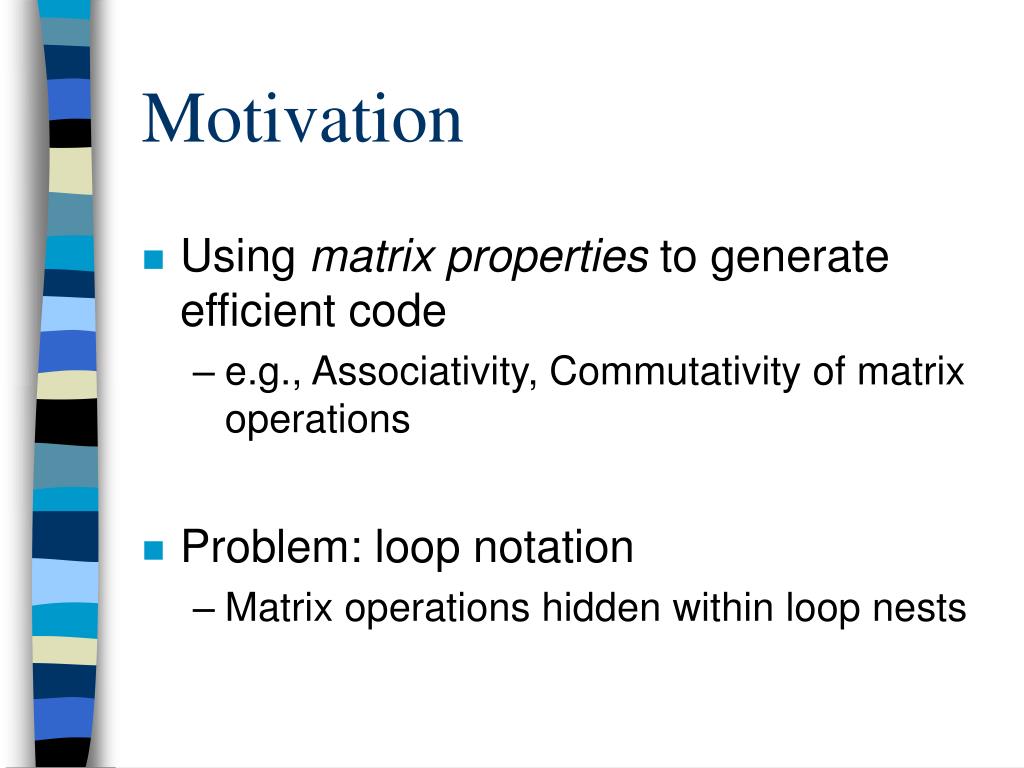 Motivation

Using matrix properties to generate efficient code

– e.g., Associativity, Commutativity of matrix operations

Problem: loop notation

– Matrix operations hidden within loop nests